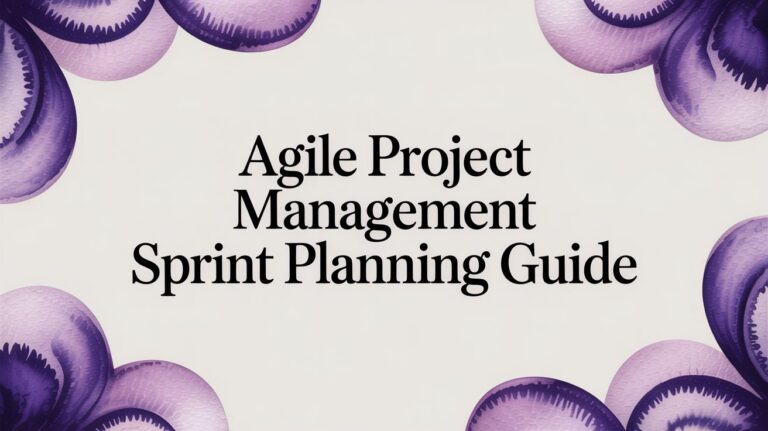 Agile Project Management Sprint Planning Guide